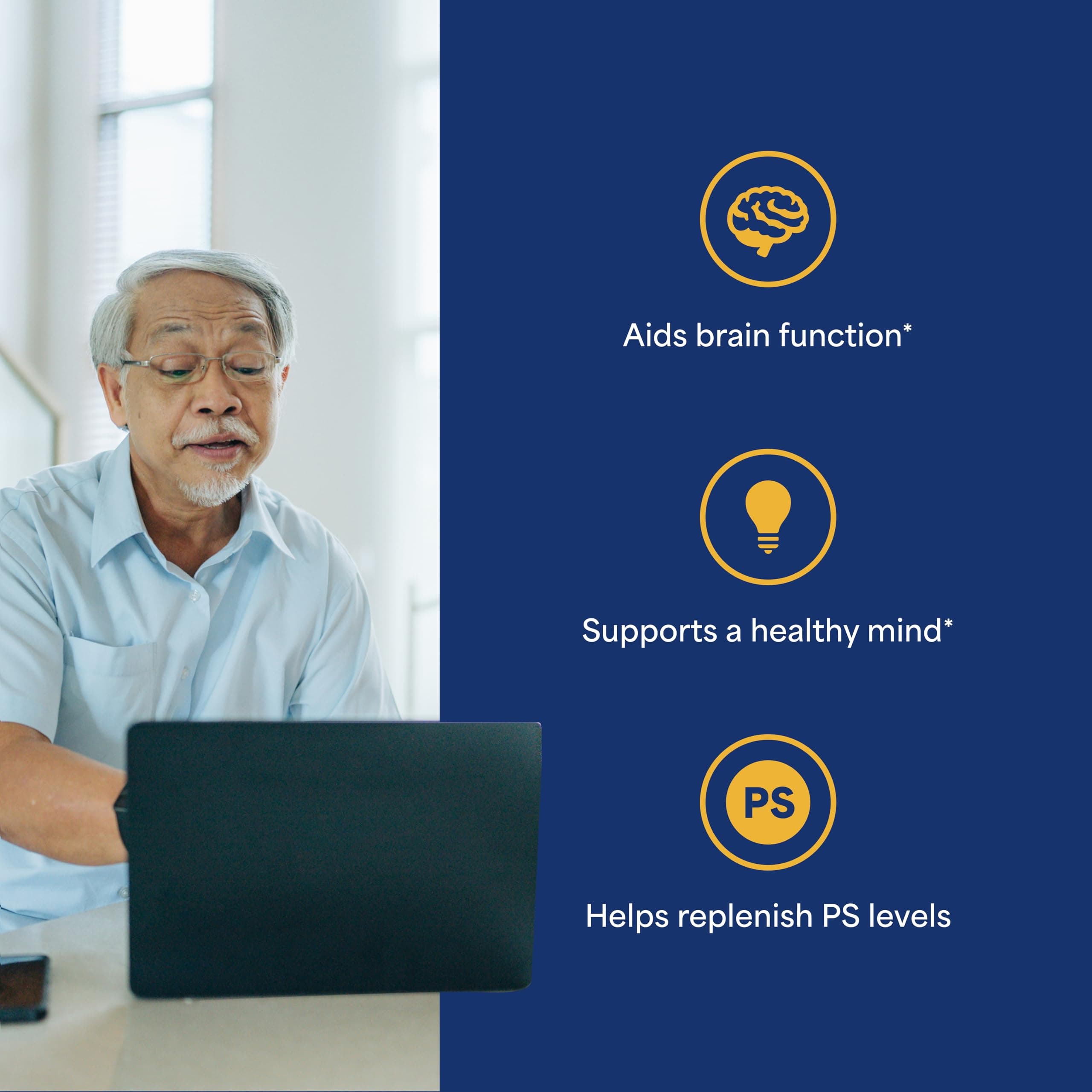 Aids brain function*

Supports a healthy mind*

PS

Helps replenish PS levels